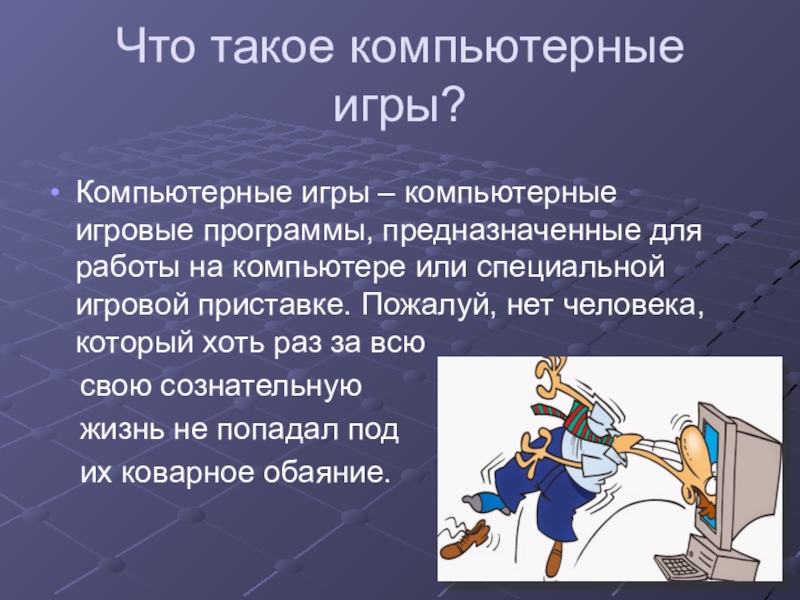 Что такое компьютерные игры?

• Компьютерные игры – компьютерные игровые программы, предназначенные для работы на компьютере или специальной игровой приставке. Пожалуй, нет человека, который хоть раз за всю свою сознательную жизнь не попадал под их коварное обаяние.